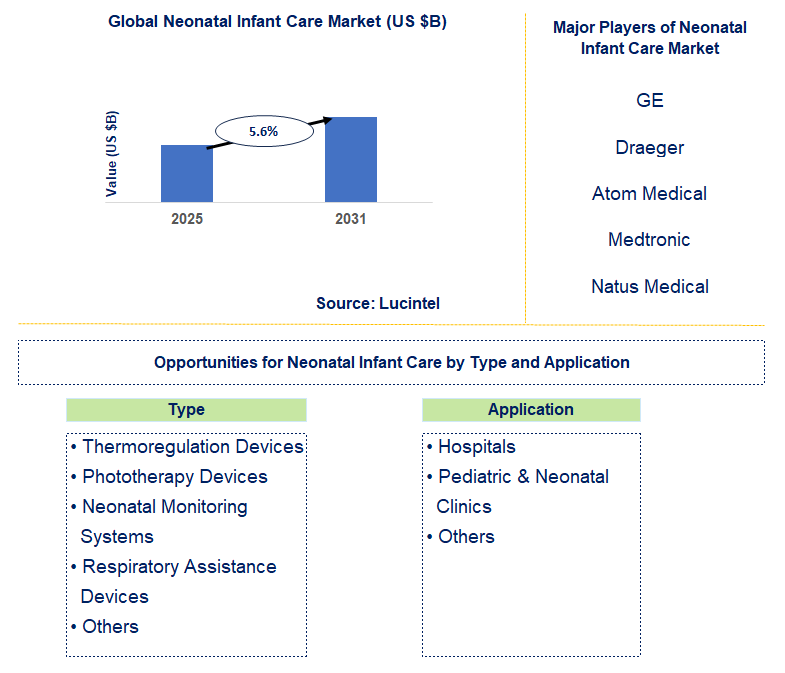 Global Neonatal Infant Care Market (US $B)

Value (US $B)

5.6%

2025

2031

Source: Lucintel

Major Players of Neonatal Infant Care Market

GE

Draeger

Atom Medical

Medtronic

Natus Medical

Opportunities for Neonatal Infant Care by Type and Application

Type

• Thermoregulation Devices
• Phototherapy Devices
• Neonatal Monitoring Systems
• Respiratory Assistance Devices
• Others

Application

• Hospitals
• Pediatric & Neonatal Clinics
• Others